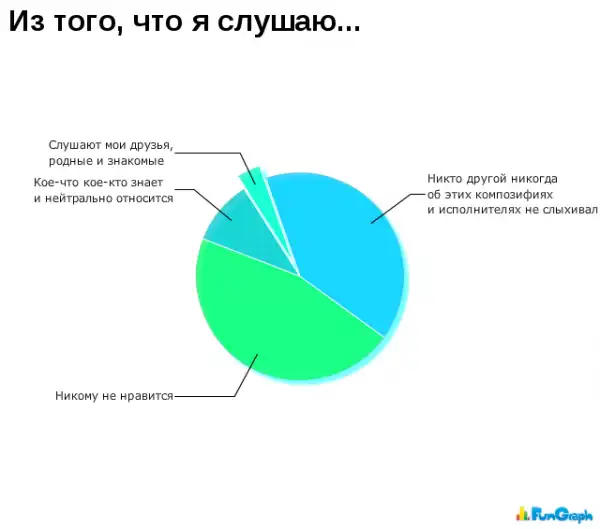 Из того, что я слушаю...

Слушают мои друзья, родные и знакомые

Кое-что кое-кто знает и нейтрально относится

Никто другой никогда об этих композифиях и исполнителях не слыхивал

Никому не нравится

FunGraph